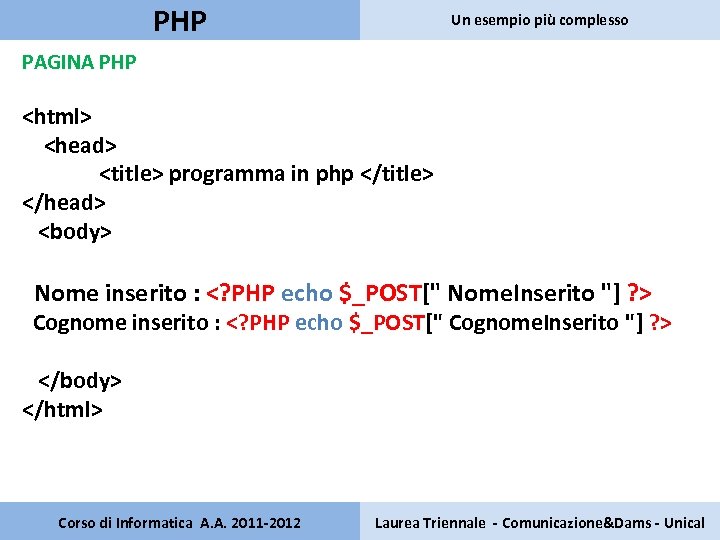 PHP

Un esempio più complesso

PAGINA PHP

<html>
<head>
<title> programma in php </title>
</head>
<body>

Nome inserito : <?PHP echo $_POST[" NomeInserito "] ?>
Cognome inserito : <?PHP echo $_POST[" CognomeInserito "] ?>

</body>
</html>

Corso di Informatica A.A. 2011-2012

Laurea Triennale - Comunicazione&Dams - Unical